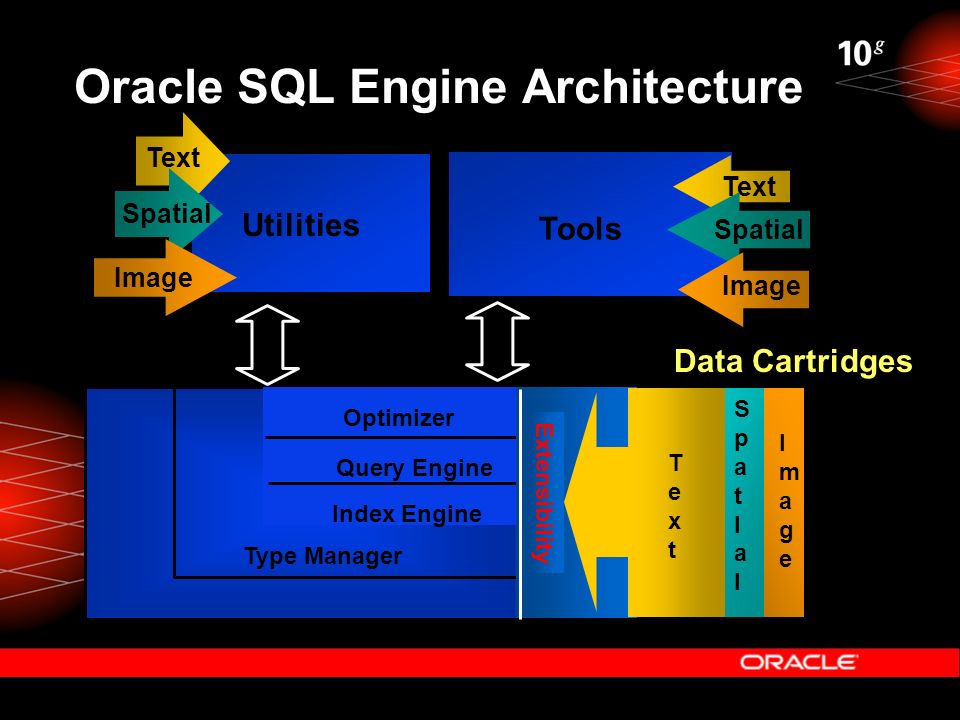 10g

Oracle SQL Engine Architecture

Text
Spatial
Image
Utilities

Tools
Text
Spatial
Image

Data Cartridges

Optimizer
Query Engine
Index Engine
Type Manager
Extensibility

Text
Spatial
Image

ORACLE